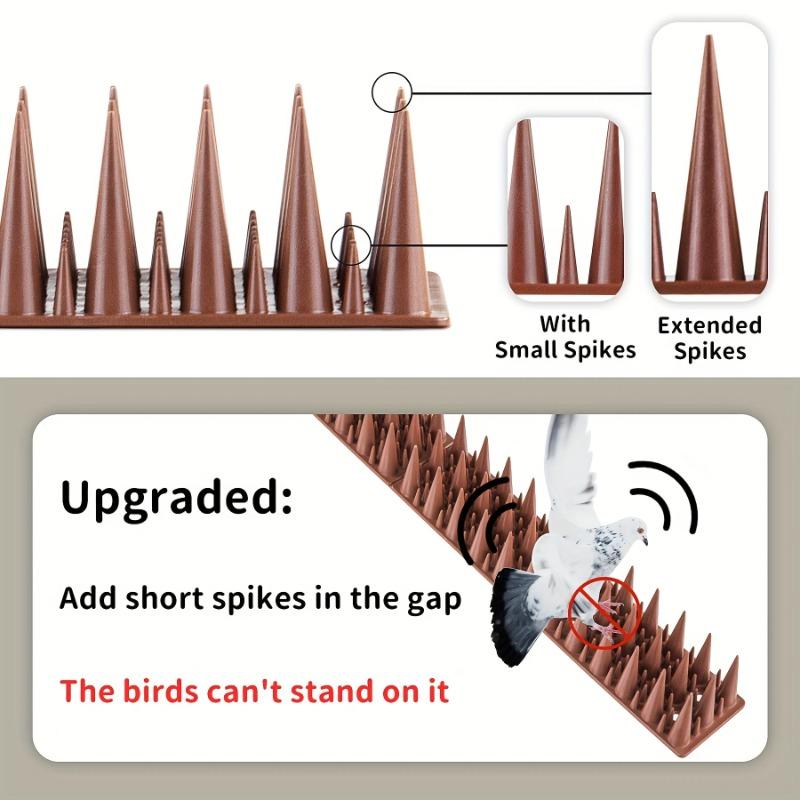 With Small Spikes

Extended Spikes

Upgraded:

Add short spikes in the gap

The birds can't stand on it